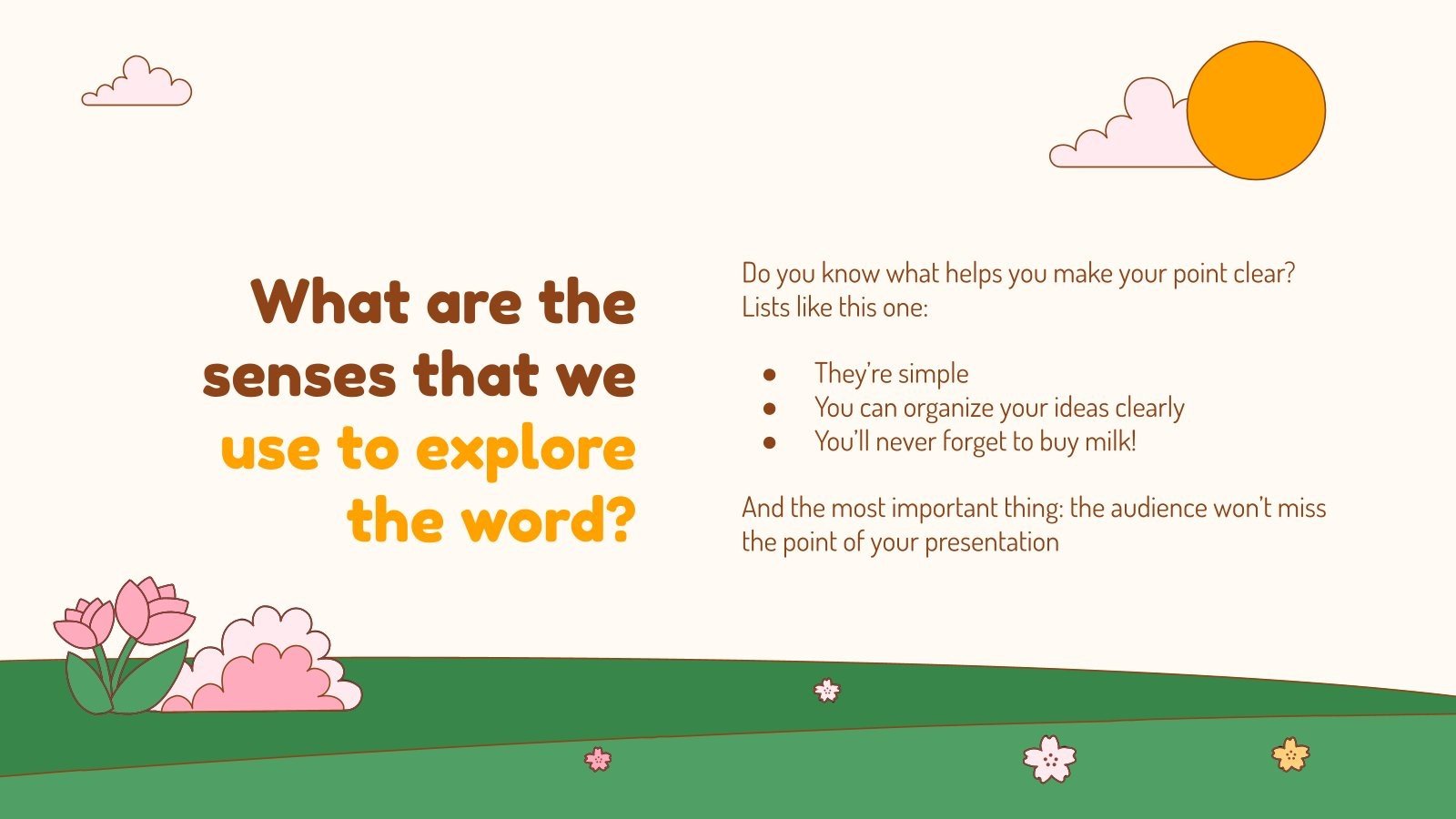 What are the senses that we use to explore the word?

Do you know what helps you make your point clear? Lists like this one:

- They're simple
- You can organize your ideas clearly
- You'll never forget to buy milk!

And the most important thing: the audience won't miss the point of your presentation